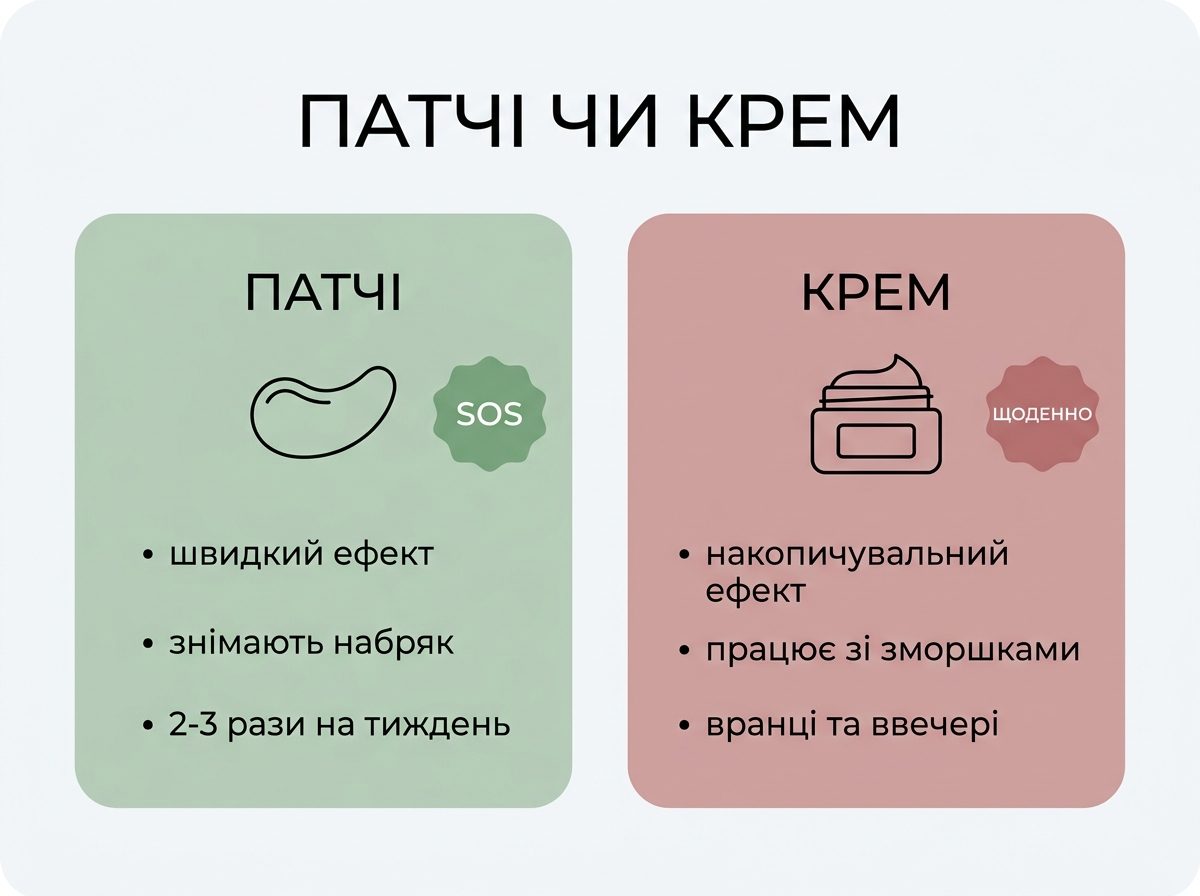 ПАТЧІ ЧИ КРЕМ

ПАТЧІ

SOS

• швидкий ефект
• знімають набряк
• 2-3 рази на тиждень

КРЕМ

ЩОДЕННО

• накопичувальний ефект
• працює зі зморшками
• вранці та ввечері